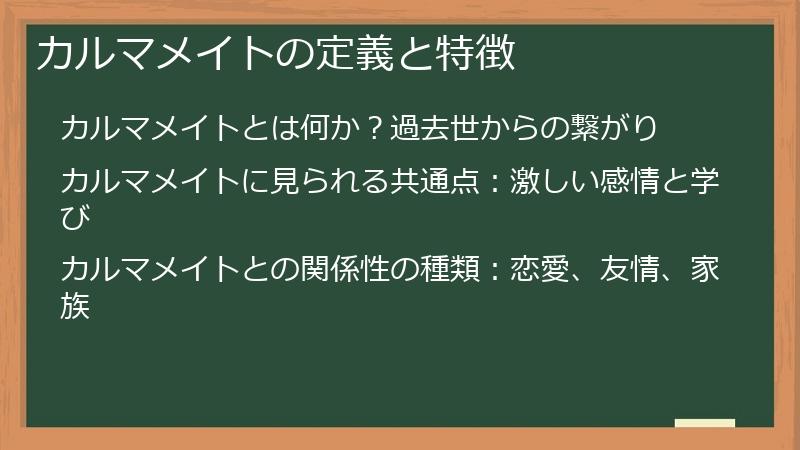 カルマメイトの定義と特徴

カルマメイトとは何か？過去世からの繋がり

カルマメイトに見られる共通点：激しい感情と学び

カルマメイトとの関係性の種類：恋愛、友情、家族